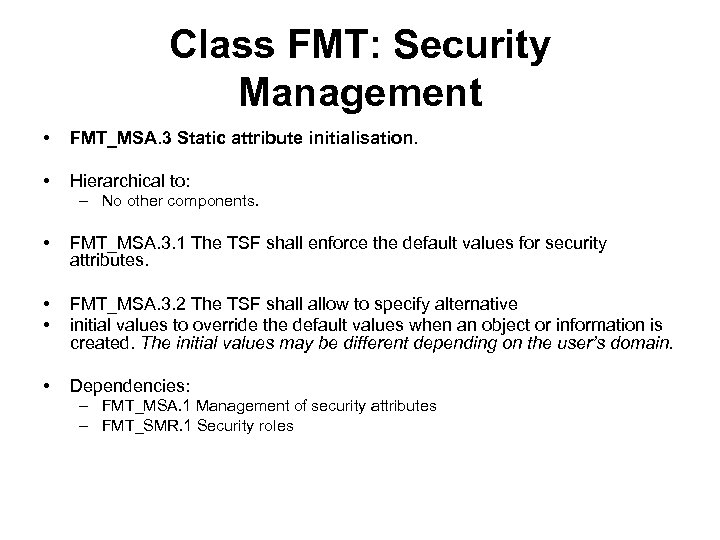 Class FMT: Security Management

• FMT_MSA.3 Static attribute initialisation.

• Hierarchical to:
– No other components.

• FMT_MSA.3.1 The TSF shall enforce the default values for security attributes.

• FMT_MSA.3.2 The TSF shall allow to specify alternative
• initial values to override the default values when an object or information is created. The initial values may be different depending on the user's domain.

• Dependencies:
– FMT_MSA.1 Management of security attributes
– FMT_SMR.1 Security roles